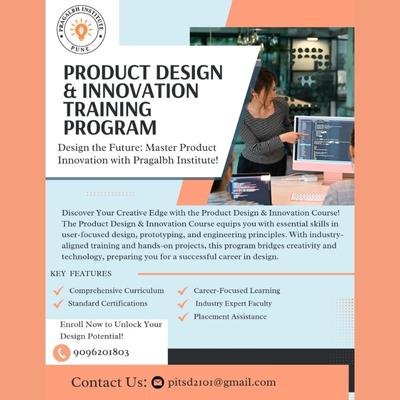 PRAGALBH INSTITUTE
PUNE

PRODUCT DESIGN & INNOVATION TRAINING PROGRAM

Design the Future: Master Product Innovation with Pragalbh Institute!

Discover Your Creative Edge with the Product Design & Innovation Course! The Product Design & Innovation Course equips you with essential skills in user-focused design, prototyping, and engineering principles. With industry-aligned training and hands-on projects, this program bridges creativity and technology, preparing you for a successful career in design.

KEY FEATURES

Comprehensive Curriculum
Standard Certifications
Career-Focused Learning
Industry Expert Faculty
Placement Assistance

Enroll Now to Unlock Your Design Potential!

9096201803

Contact Us: pitsd2101@gmail.com